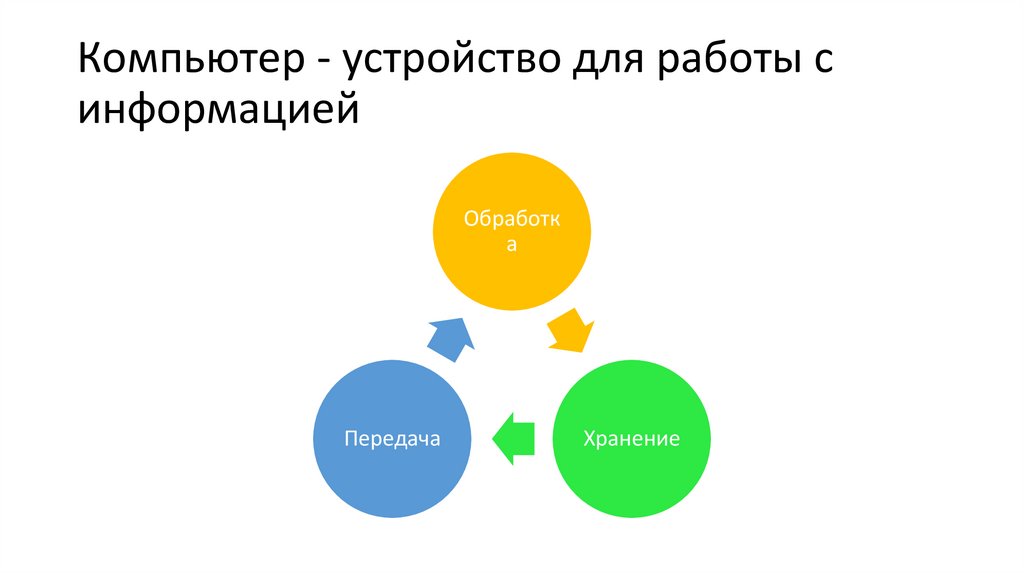 Компьютер - устройство для работы с информацией

Обработка

Хранение

Передача